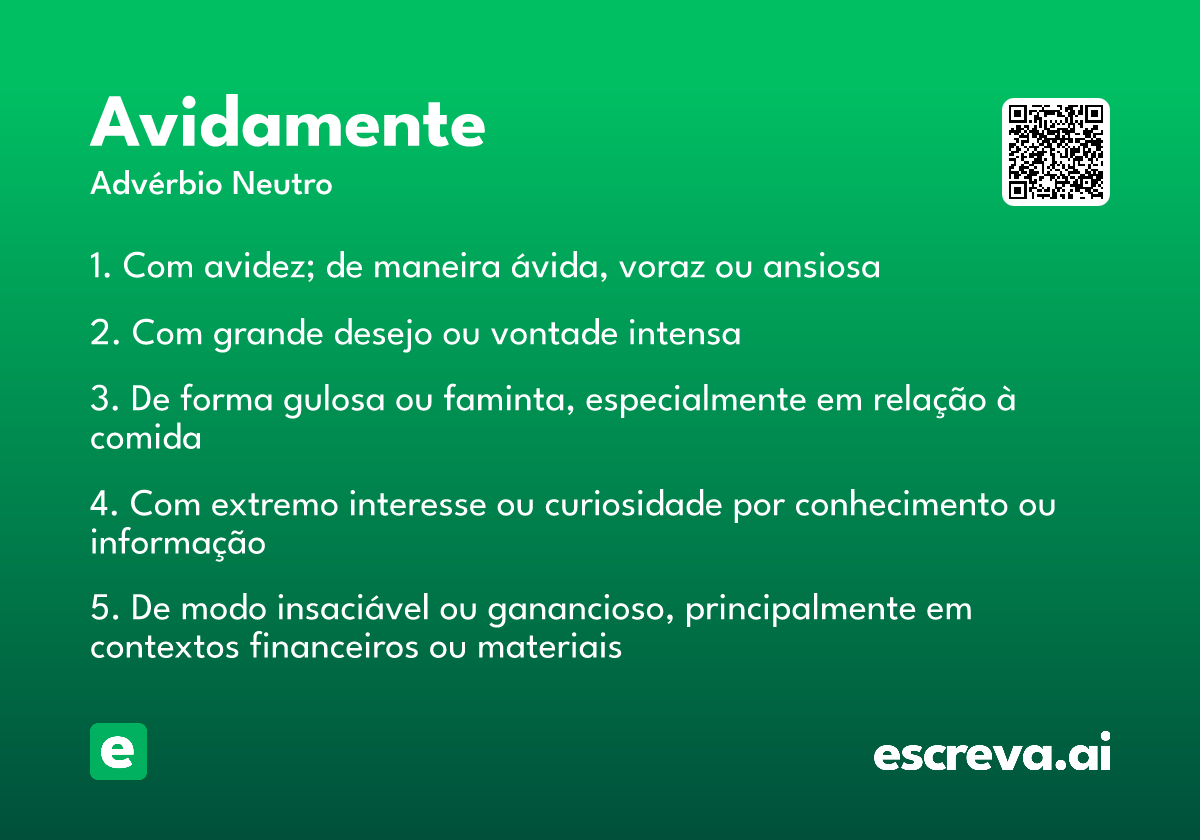 Avidamente
Advérbio Neutro

1. Com avidez; de maneira ávida, voraz ou ansiosa

2. Com grande desejo ou vontade intensa

3. De forma gulosa ou faminta, especialmente em relação à comida

4. Com extremo interesse ou curiosidade por conhecimento ou informação

5. De modo insaciável ou ganancioso, principalmente em contextos financeiros ou materiais

e

escreva.ai